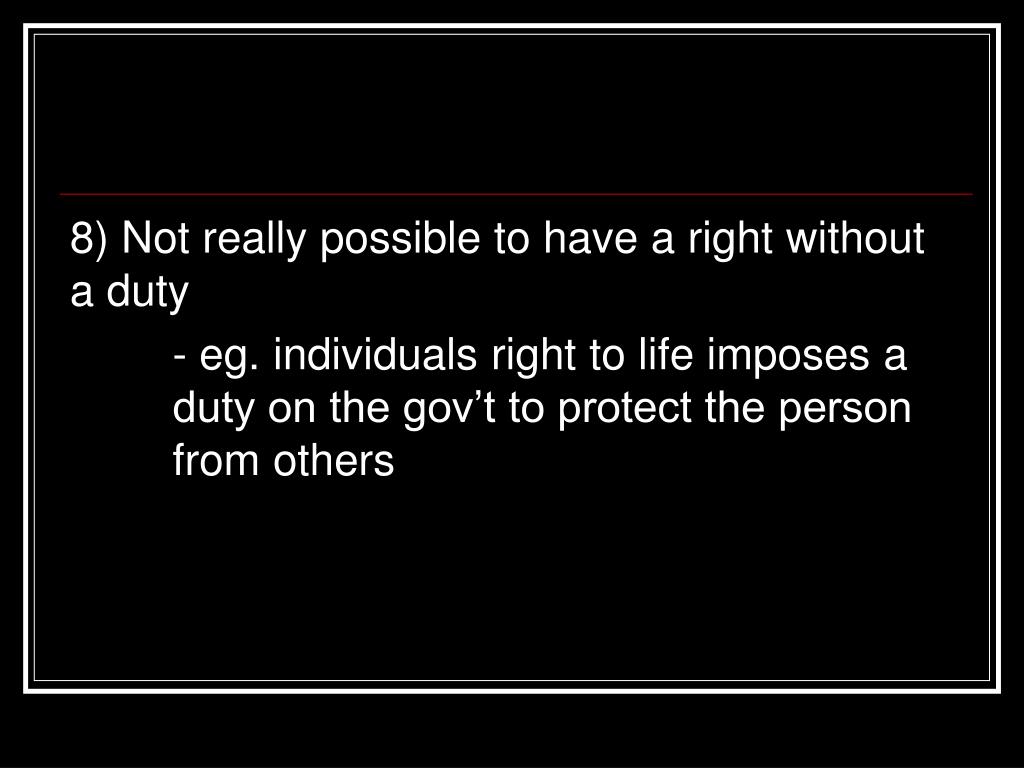 8) Not really possible to have a right without a duty

- eg. individuals right to life imposes a duty on the gov’t to protect the person from others